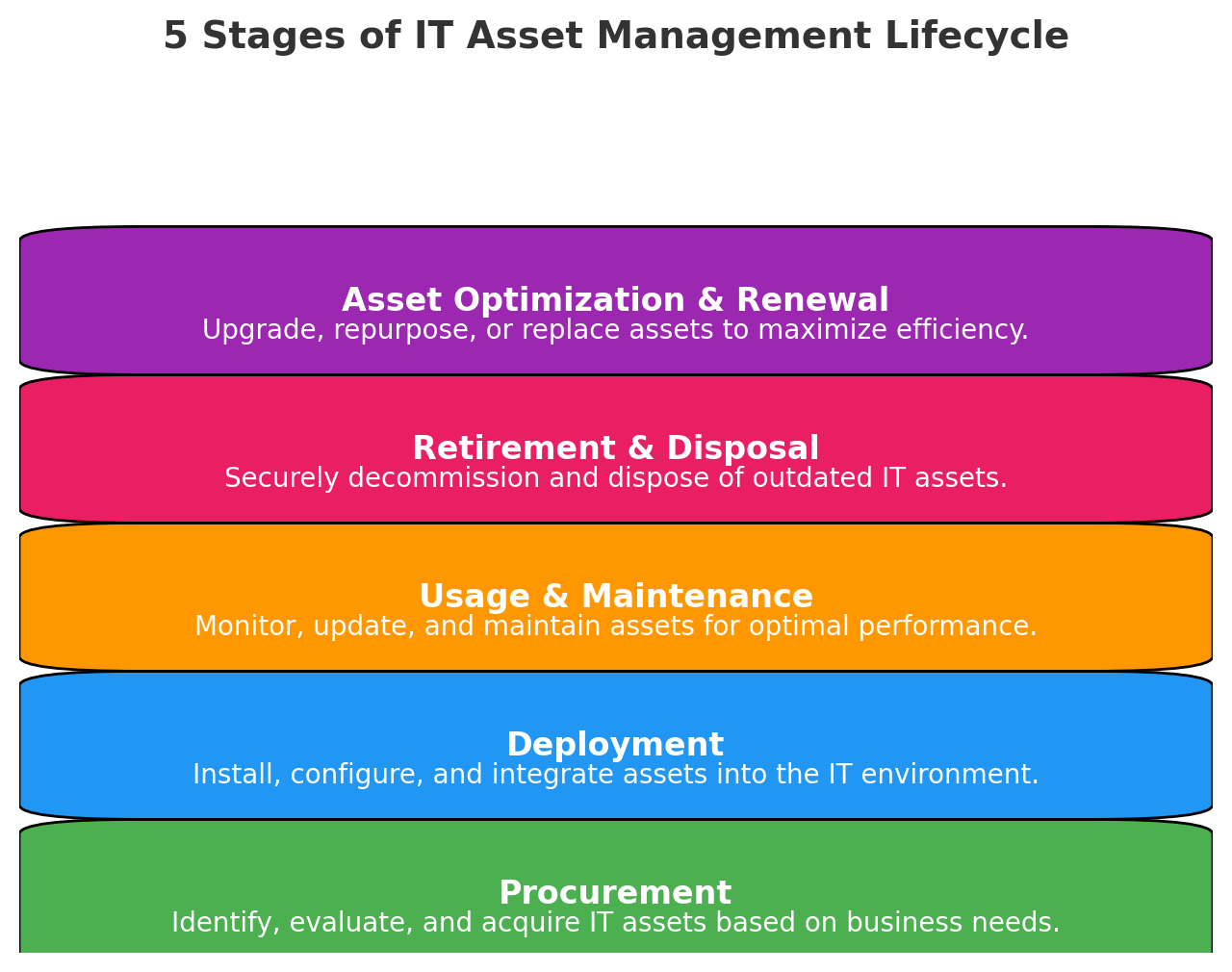 5 Stages of IT Asset Management Lifecycle

Asset Optimization & Renewal
Upgrade, repurpose, or replace assets to maximize efficiency.

Retirement & Disposal
Securely decommission and dispose of outdated IT assets.

Usage & Maintenance
Monitor, update, and maintain assets for optimal performance.

Deployment
Install, configure, and integrate assets into the IT environment.

Procurement
Identify, evaluate, and acquire IT assets based on business needs.